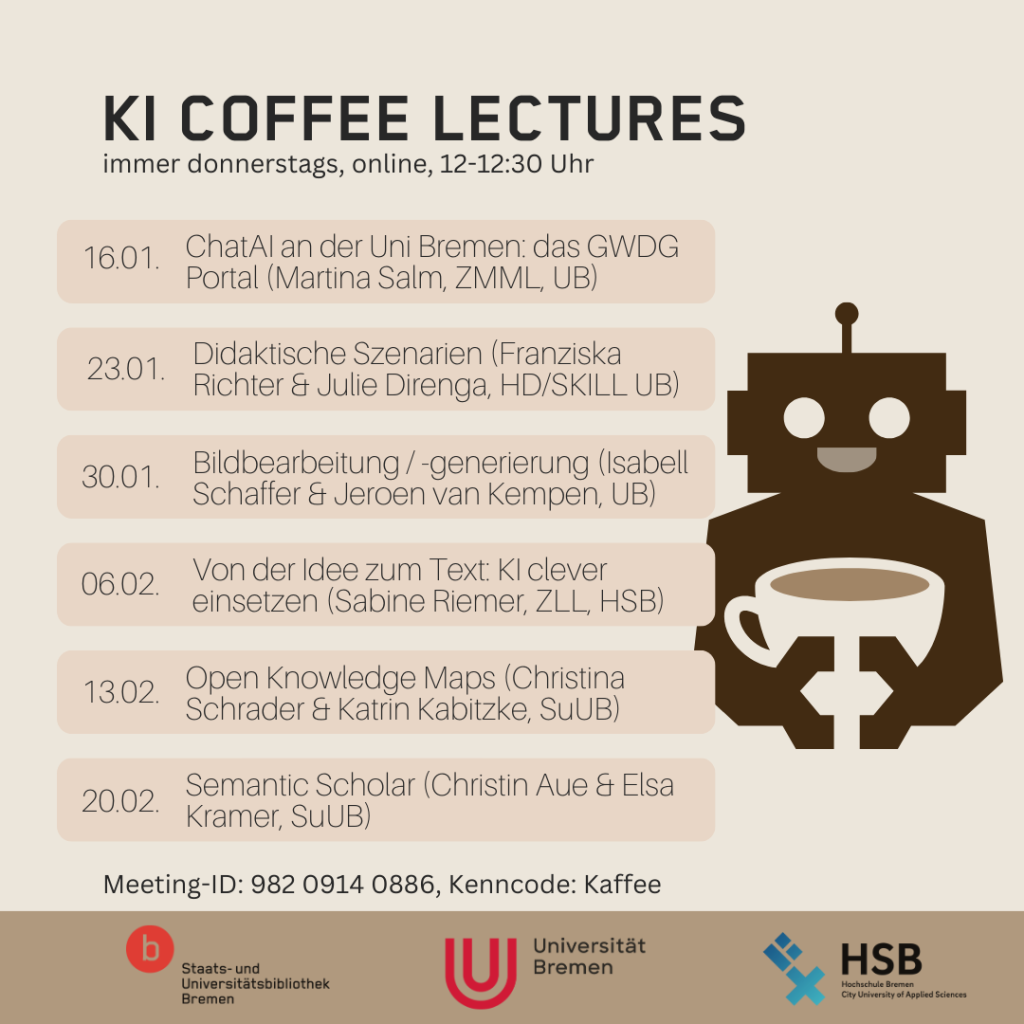 KI COFFEE LECTURES
immer donnerstags, online, 12-12:30 Uhr

16.01. ChatAI an der Uni Bremen: das GWDG Portal (Martina Salm, ZMML, UB)

23.01. Didaktische Szenarien (Franziska Richter & Julie Direnga, HD/SKILL UB)

30.01. Bildbearbeitung / -generierung (Isabell Schaffer & Jeroen van Kempen, UB)

06.02. Von der Idee zum Text: KI clever einsetzen (Sabine Riemer, ZLL, HSB)

13.02. Open Knowledge Maps (Christina Schrader & Katrin Kabitzke, SuUB)

20.02. Semantic Scholar (Christin Aue & Elsa Kramer, SuUB)

Meeting-ID: 982 0914 0886, Kenncode: Kaffee

b Staats- und Universitätsbibliothek Bremen

Universität Bremen

HSB Hochschule Bremen City University of Applied Sciences